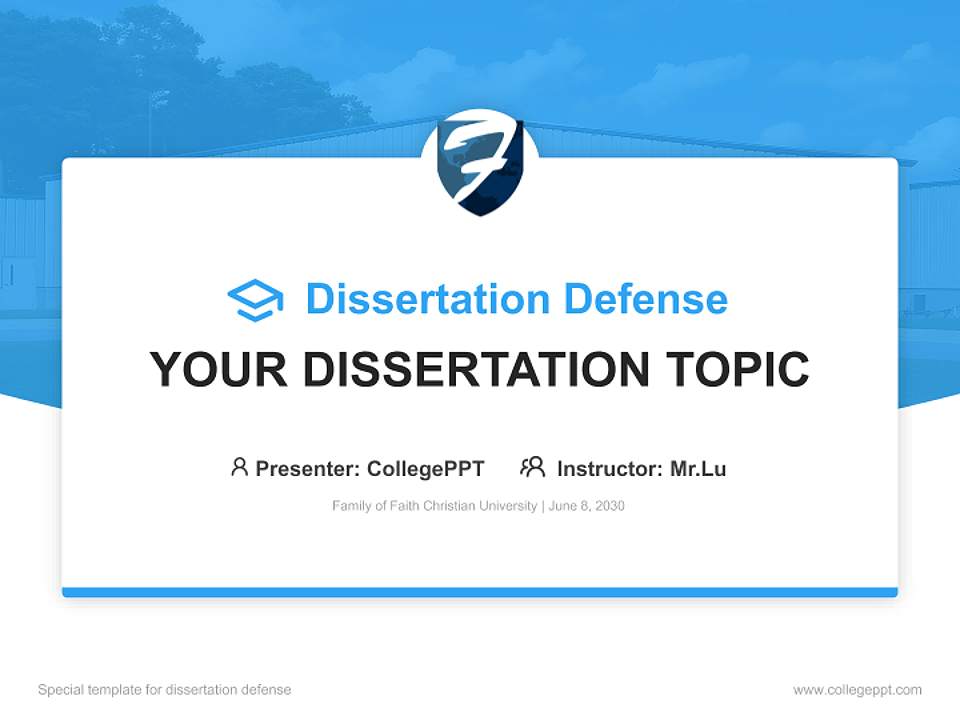 Dissertation Defense

YOUR DISSERTATION TOPIC

Presenter: CollegePPT   Instructor: Mr.Lu

Family of Faith Christian University | June 8, 2030

Special template for dissertation defense

www.collegeppt.com